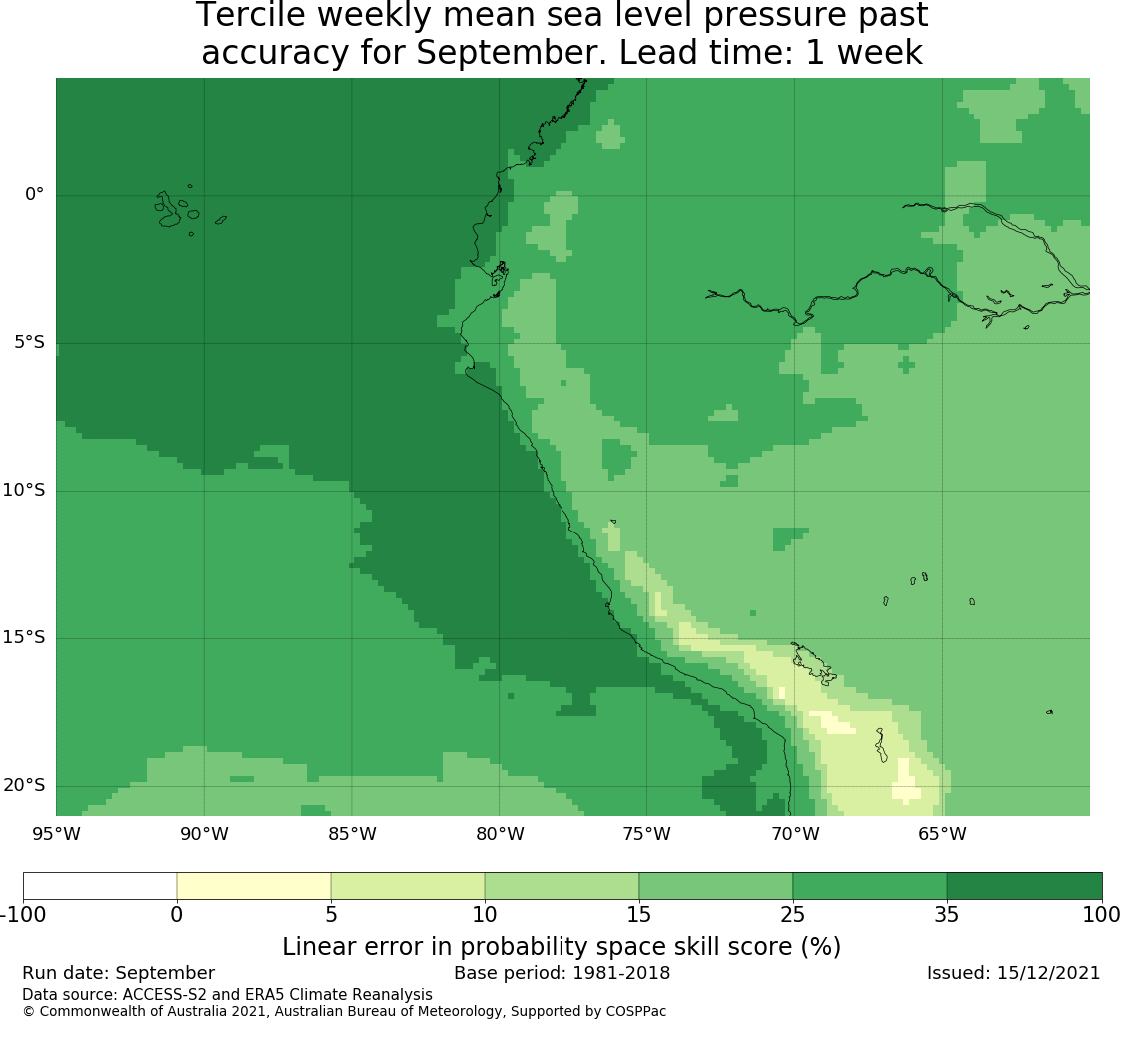 Tercile weekly mean sea level pressure past accuracy for September. Lead time: 1 week

0°
5°S
10°S
15°S
20°S
95°W
90°W
85°W
80°W
75°W
70°W
65°W

-100
0
5
10
15
25
35
100
Linear error in probability space skill score (%)

Run date: September
Base period: 1981-2018
Issued: 15/12/2021
Data source: ACCESS-S2 and ERA5 Climate Reanalysis
© Commonwealth of Australia 2021, Australian Bureau of Meteorology, Supported by COSPPac